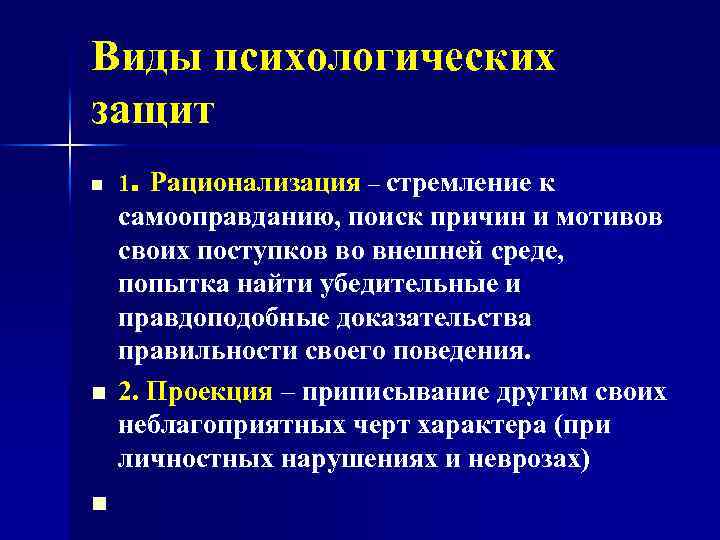 Виды психологических защит

1. Рационализация – стремление к самооправданию, поиск причин и мотивов своих поступков во внешней среде, попытка найти убедительные и правдоподобные доказательства правильности своего поведения.

2. Проекция – приписывание другим своих неблагоприятных черт характера (при личностных нарушениях и неврозах)